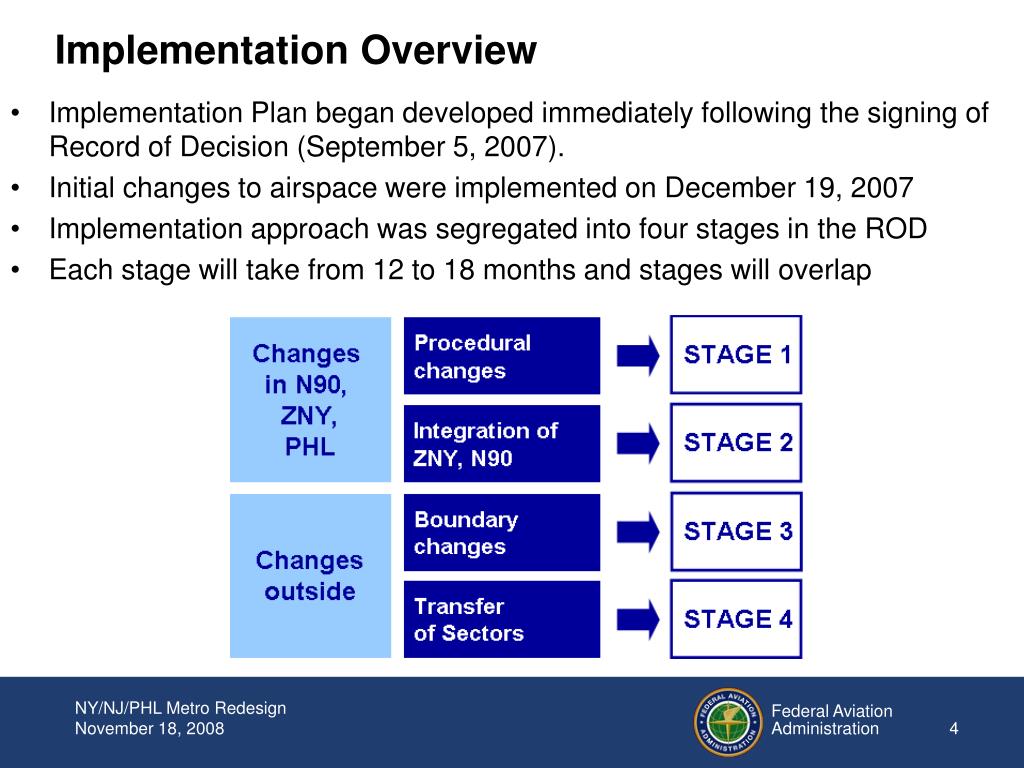 Implementation Overview

• Implementation Plan began developed immediately following the signing of Record of Decision (September 5, 2007).
• Initial changes to airspace were implemented on December 19, 2007
• Implementation approach was segregated into four stages in the ROD
• Each stage will take from 12 to 18 months and stages will overlap

Changes in N90, ZNY, PHL

Procedural changes

STAGE 1

Integration of ZNY, N90

STAGE 2

Changes outside

Boundary changes

STAGE 3

Transfer of Sectors

STAGE 4

NY/NJ/PHL Metro Redesign
November 18, 2008

FEDERAL AVIATION ADMINISTRATION

Federal Aviation Administration

4